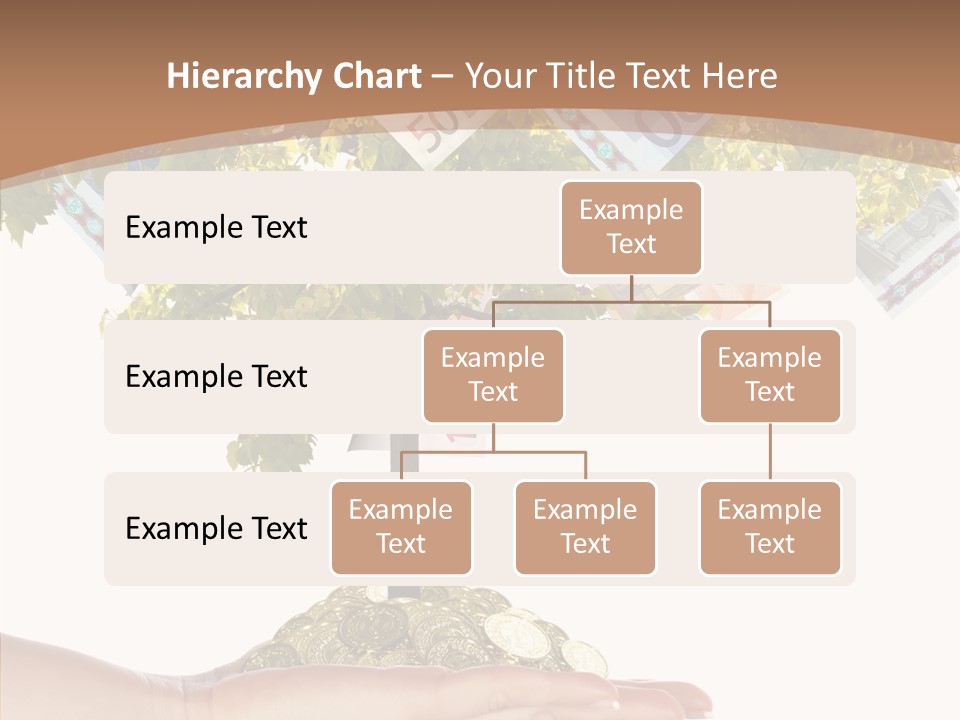 Hierarchy Chart – Your Title Text Here

Example Text

Example Text

Example Text

Example Text

Example Text

Example Text

Example Text

Example Text

Example Text